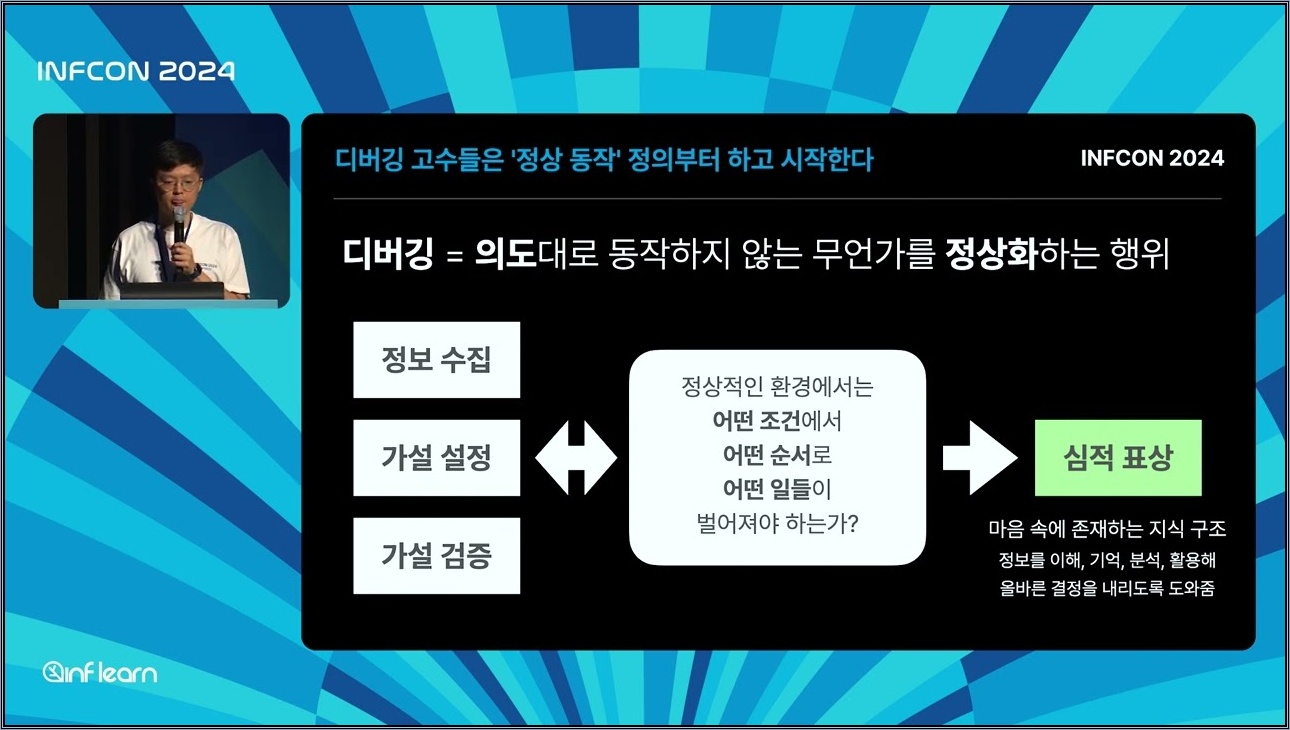 INFCON 2024

디버깅 고수들은 '정상 동작' 정의부터 하고 시작한다

INFCON 2024

디버깅 = 의도대로 동작하지 않는 무언가를 정상화하는 행위

정보 수집

가설 설정

가설 검증

정상적인 환경에서는
어떤 조건에서
어떤 순서로
어떤 일들이
벌어져야 하는가?

심적 표상

마음 속에 존재하는 지식 구조
정보를 이해, 기억, 분석, 활용해
올바른 결정을 내리도록 도와줌

inflearn